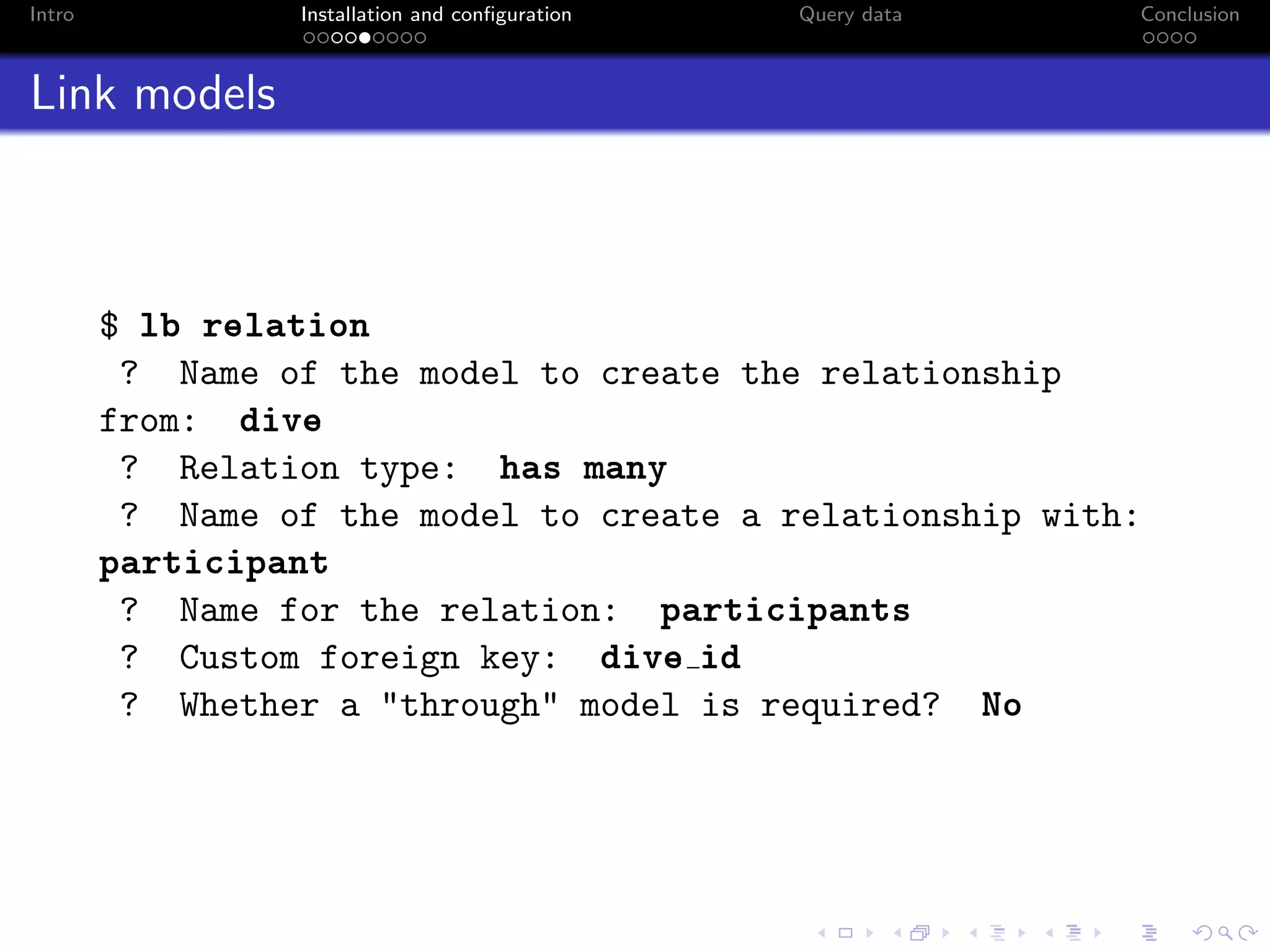 Intro Installation and configuration Query data Conclusion

Link models

$ lb relation
? Name of the model to create the relationship from: dive
? Relation type: has many
? Name of the model to create a relationship with: participant
? Name for the relation: participants
? Custom foreign key: dive_id
? Whether a "through" model is required? No